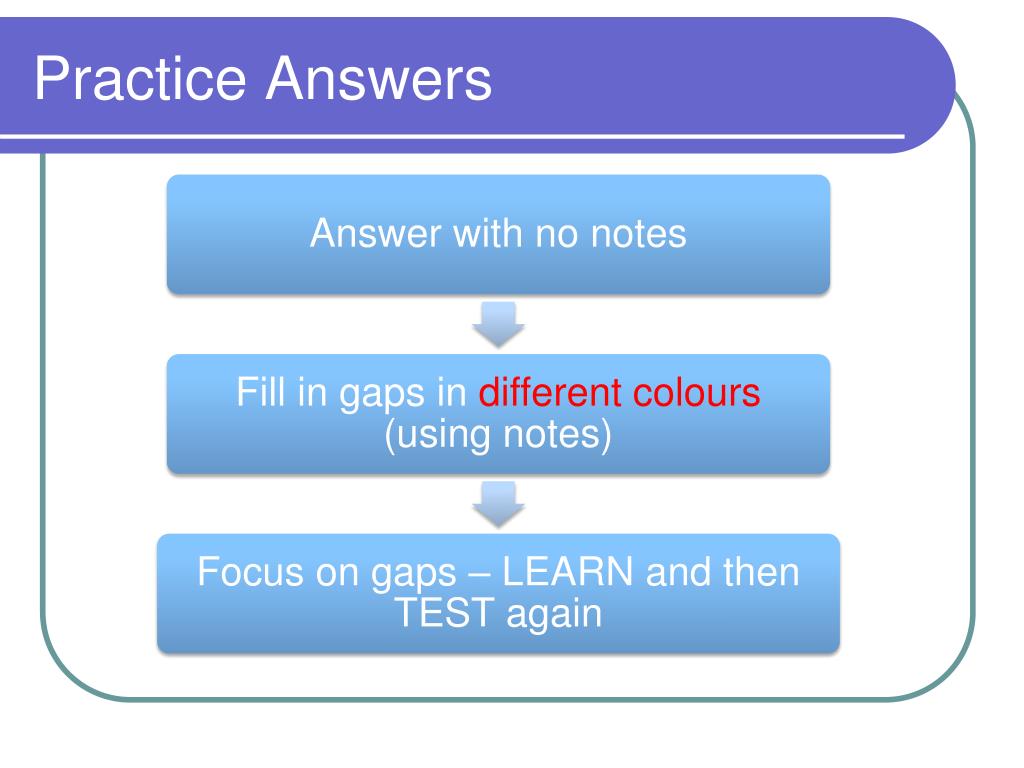 Practice Answers

Answer with no notes

Fill in gaps in different colours (using notes)

Focus on gaps – LEARN and then TEST again